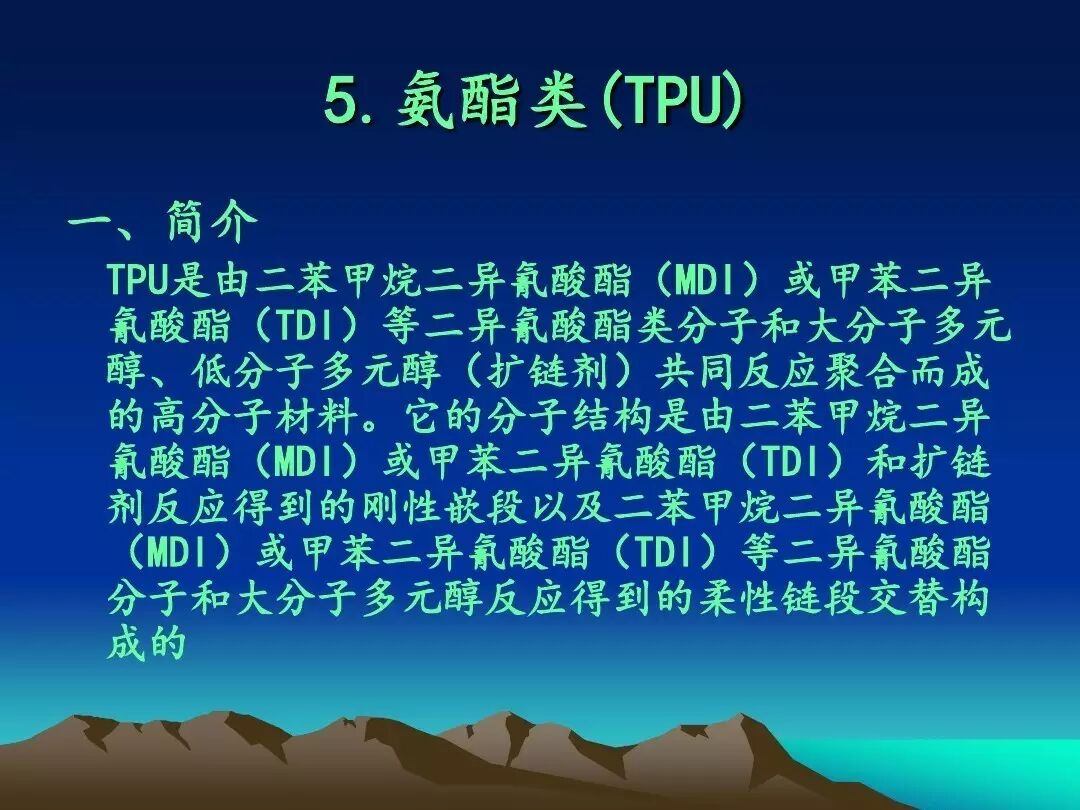 5. 氨酯类(TPU)

一、简介

TPU是由二苯甲烷二异氰酸酯（MDI）或甲苯二异氰酸酯（TDI）等二异氰酸酯类分子和大分子多元醇、低分子多元醇（扩链剂）共同反应聚合而成的高分子材料。它的分子结构是由二苯甲烷二异氰酸酯（MDI）或甲苯二异氰酸酯（TDI）和扩链剂反应得到的刚性嵌段以及二苯甲烷二异氰酸酯（MDI）或甲苯二异氰酸酯（TDI）等二异氰酸酯分子和大分子多元醇反应得到的柔性链段交替构成的